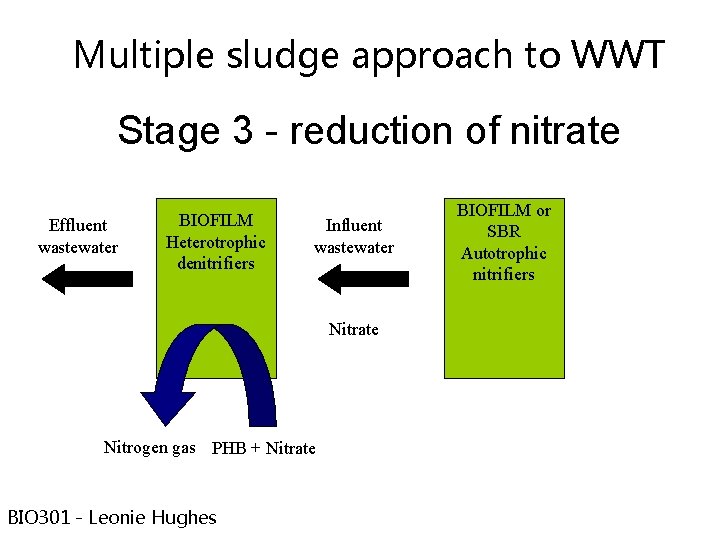 Multiple sludge approach to WWT

Stage 3 - reduction of nitrate

Effluent wastewater

BIOFILM Heterotrophic denitrifiers

Influent wastewater

Nitrate

BIOFILM or SBR Autotrophic nitrifiers

Nitrogen gas

PHB + Nitrate

BIO301 - Leonie Hughes